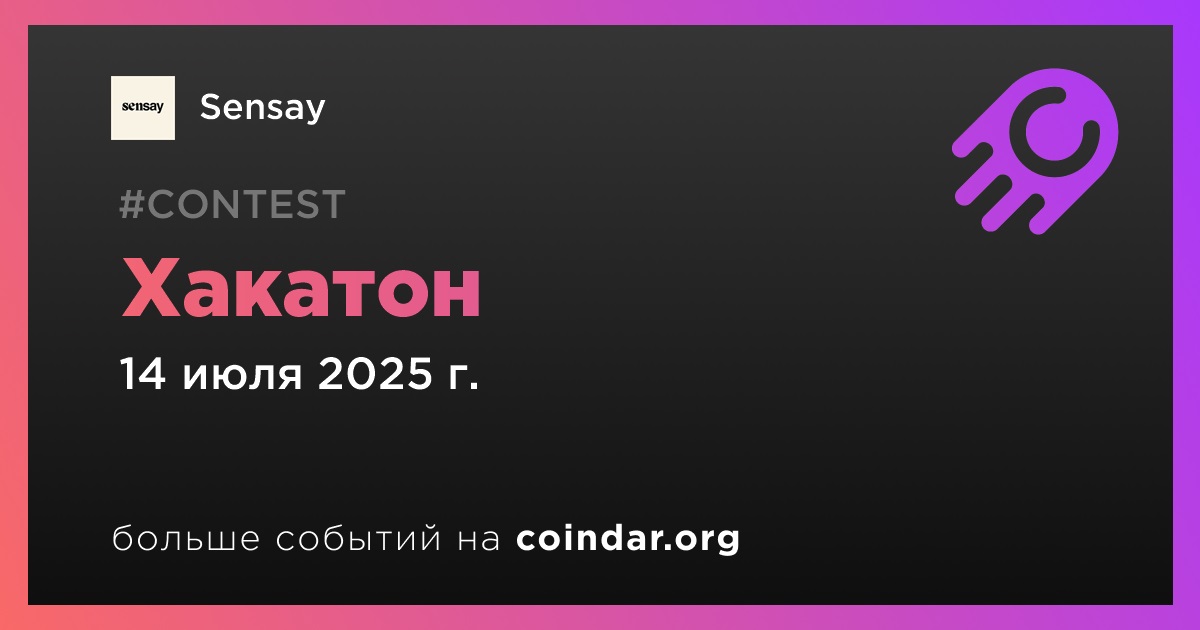 sensay

Sensay

#CONTEST

Хакатон

14 июля 2025 г.

больше событий на coindar.org